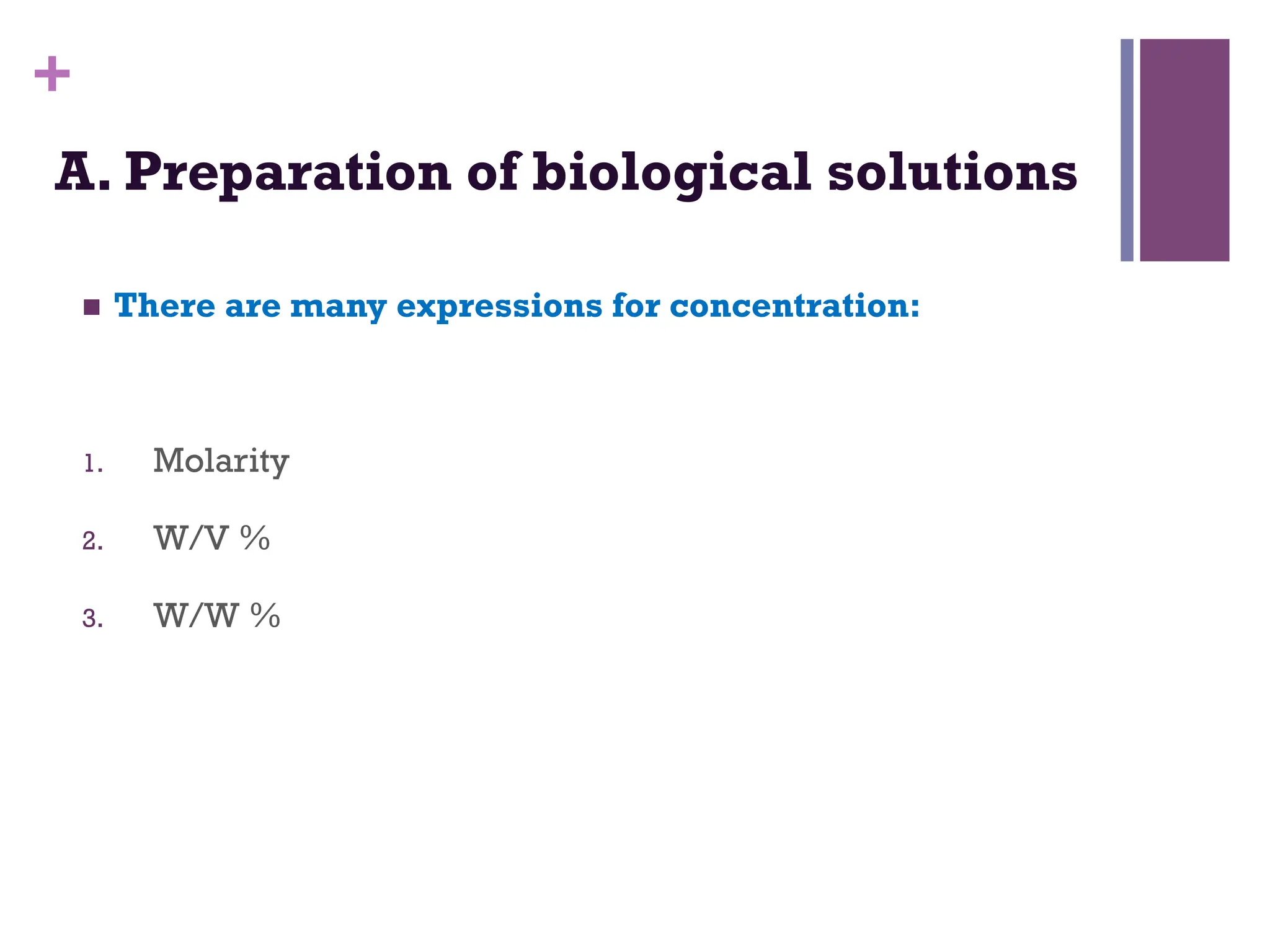 +

A. Preparation of biological solutions

There are many expressions for concentration:

1. Molarity
2. W/V %
3. W/W %